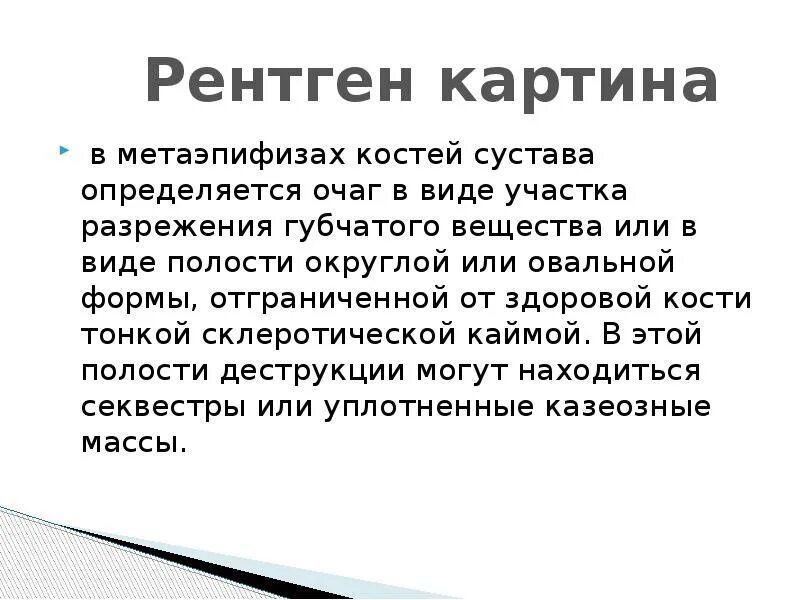 Рентген картина

в метаэпифизах костей сустава определяется очаг в виде участка разрежения губчатого вещества или в виде полости округлой или овальной формы, отграниченной от здоровой кости тонкой склеротической каймой. В этой полости деструкции могут находиться секвестры или уплотненные казеозные массы.